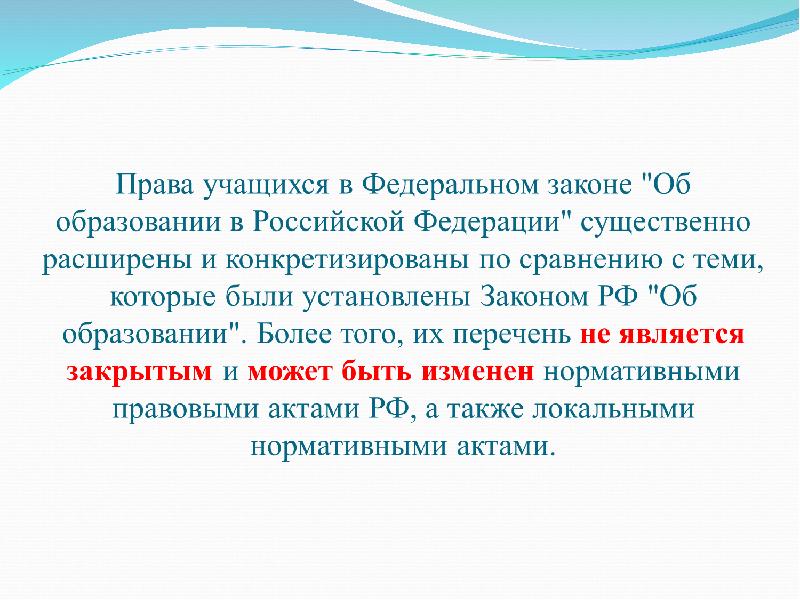 Права учащихся в Федеральном законе "Об образовании в Российской Федерации" существенно расширены и конкретизированы по сравнению с теми, которые были установлены Законом РФ "Об образовании". Более того, их перечень не является закрытым и может быть изменен нормативными правовыми актами РФ, а также локальными нормативными актами.